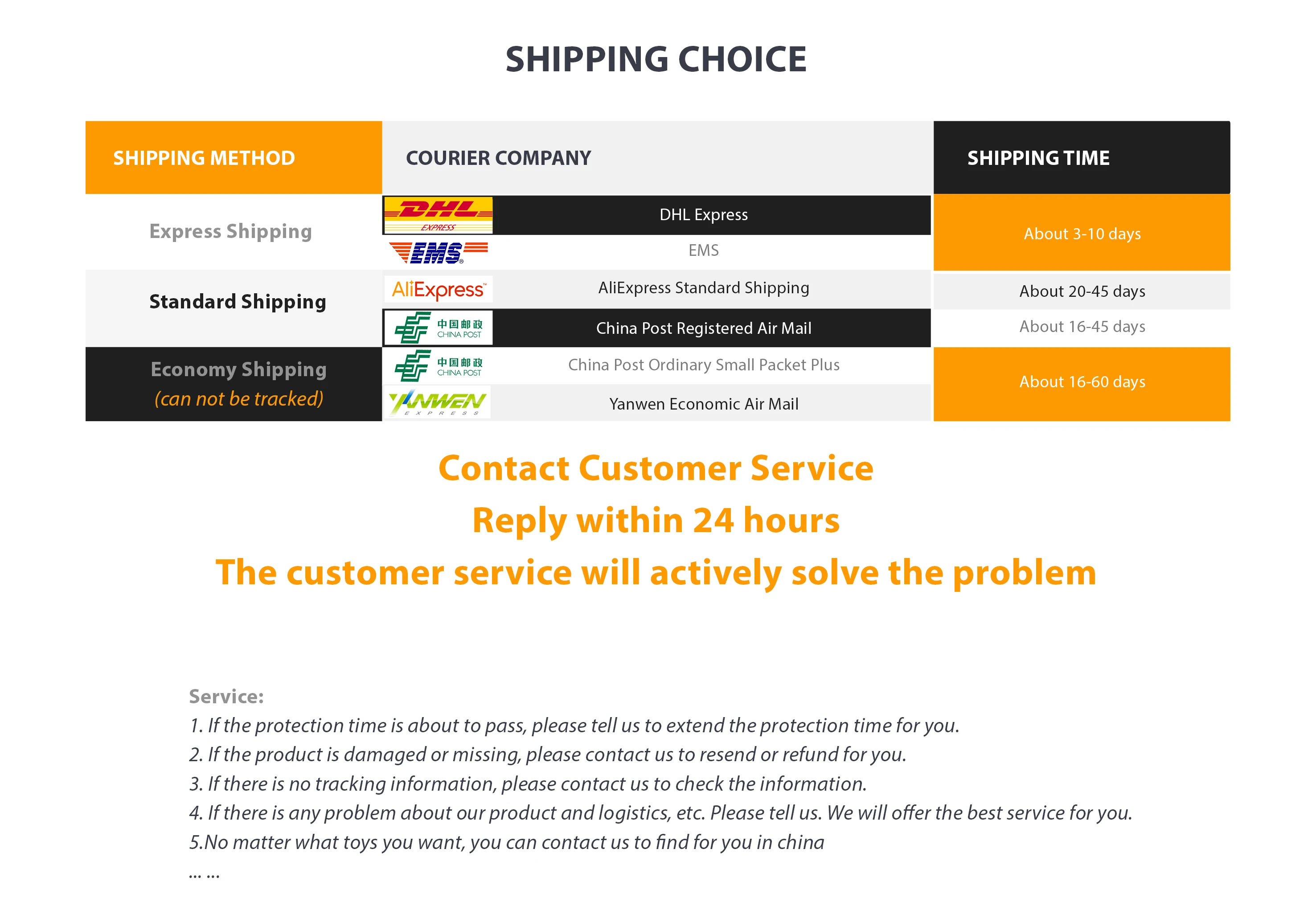 SHIPPING CHOICE

| SHIPPING METHOD | COURIER COMPANY | | SHIPPING TIME |
|---|---|---|---|
| Express Shipping | DHL EXPRESS | DHL Express | About 3-10 days |
| | EMS | EMS | |
| Standard Shipping | AliExpress | AliExpress Standard Shipping | About 20-45 days |
| | 中国邮政 CHINA POST | China Post Registered Air Mail | About 16-45 days |
| Economy Shipping (can not be tracked) | 中国邮政 CHINA POST | China Post Ordinary Small Packet Plus | About 16-60 days |
| | YANWEN EXPRESS | Yanwen Economic Air Mail | |

Contact Customer Service
Reply within 24 hours
The customer service will actively solve the problem

Service:
1. If the protection time is about to pass, please tell us to extend the protection time for you.
2. If the product is damaged or missing, please contact us to resend or refund for you.
3. If there is no tracking information, please contact us to check the information.
4. If there is any problem about our product and logistics, etc. Please tell us. We will offer the best service for you.
5.No matter what toys you want, you can contact us to find for you in china
... ...